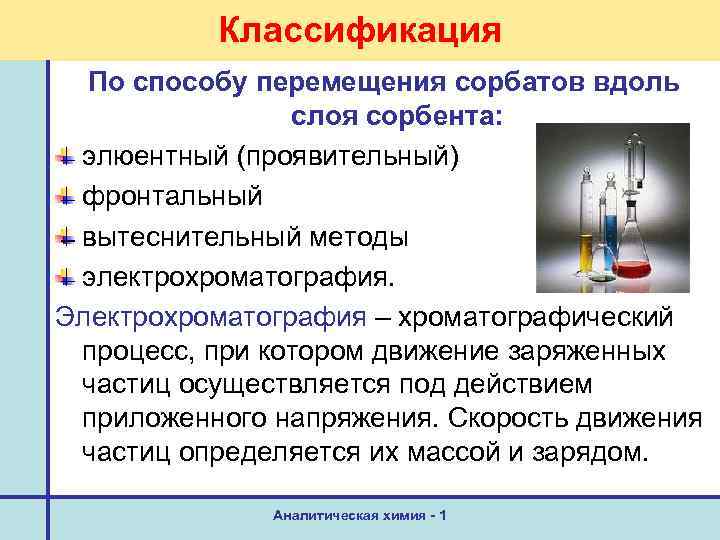 Классификация

По способу перемещения сорбатов вдоль слоя сорбента:

элюентный (проявительный)

фронтальный

вытеснительный методы

электрохроматография.

Электрохроматография – хроматографический процесс, при котором движение заряженных частиц осуществляется под действием приложенного напряжения. Скорость движения частиц определяется их массой и зарядом.

Аналитическая химия - 1